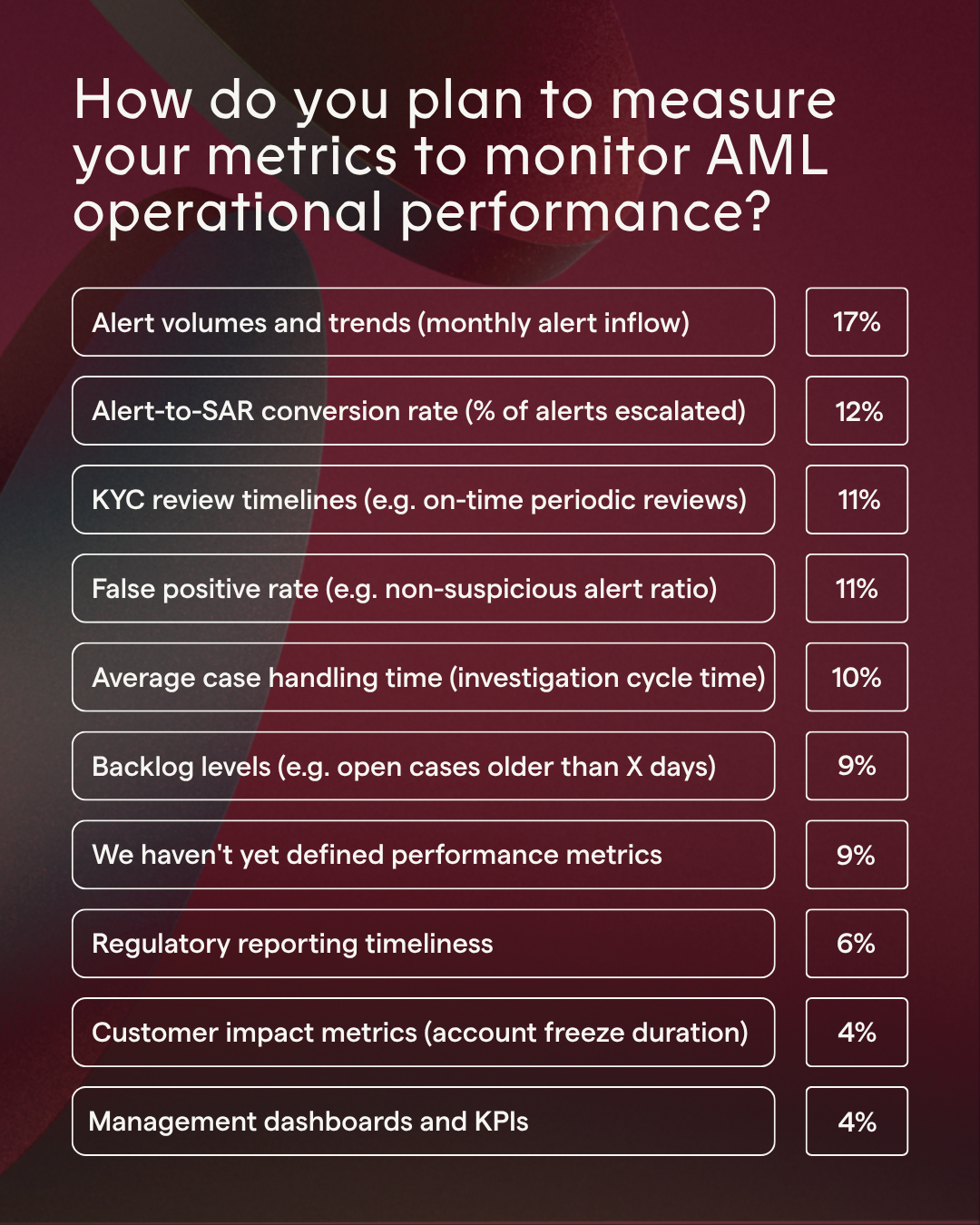 How do you plan to measure your metrics to monitor AML operational performance?

| | |
|---|---|
| Alert volumes and trends (monthly alert inflow) | 17% |
| Alert-to-SAR conversion rate (% of alerts escalated) | 12% |
| KYC review timelines (e.g. on-time periodic reviews) | 11% |
| False positive rate (e.g. non-suspicious alert ratio) | 11% |
| Average case handling time (investigation cycle time) | 10% |
| Backlog levels (e.g. open cases older than X days) | 9% |
| We haven't yet defined performance metrics | 9% |
| Regulatory reporting timeliness | 6% |
| Customer impact metrics (account freeze duration) | 4% |
| Management dashboards and KPIs | 4% |